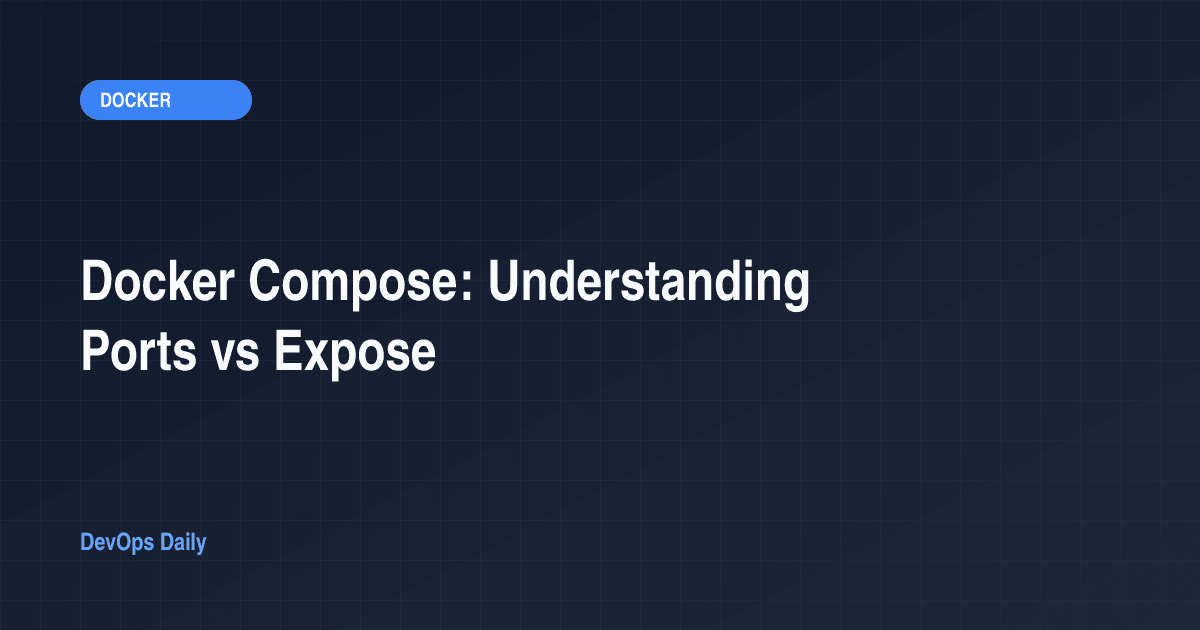 DOCKER

Docker Compose: Understanding Ports vs Expose

DevOps Daily